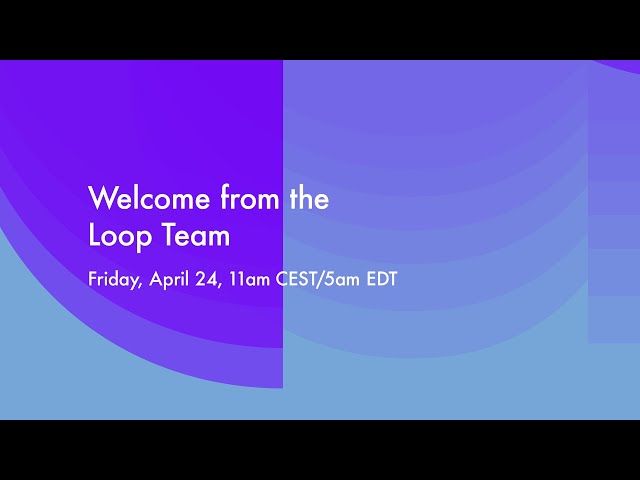 Welcome from the Loop Team

Friday, April 24, 11am CEST/5am EDT